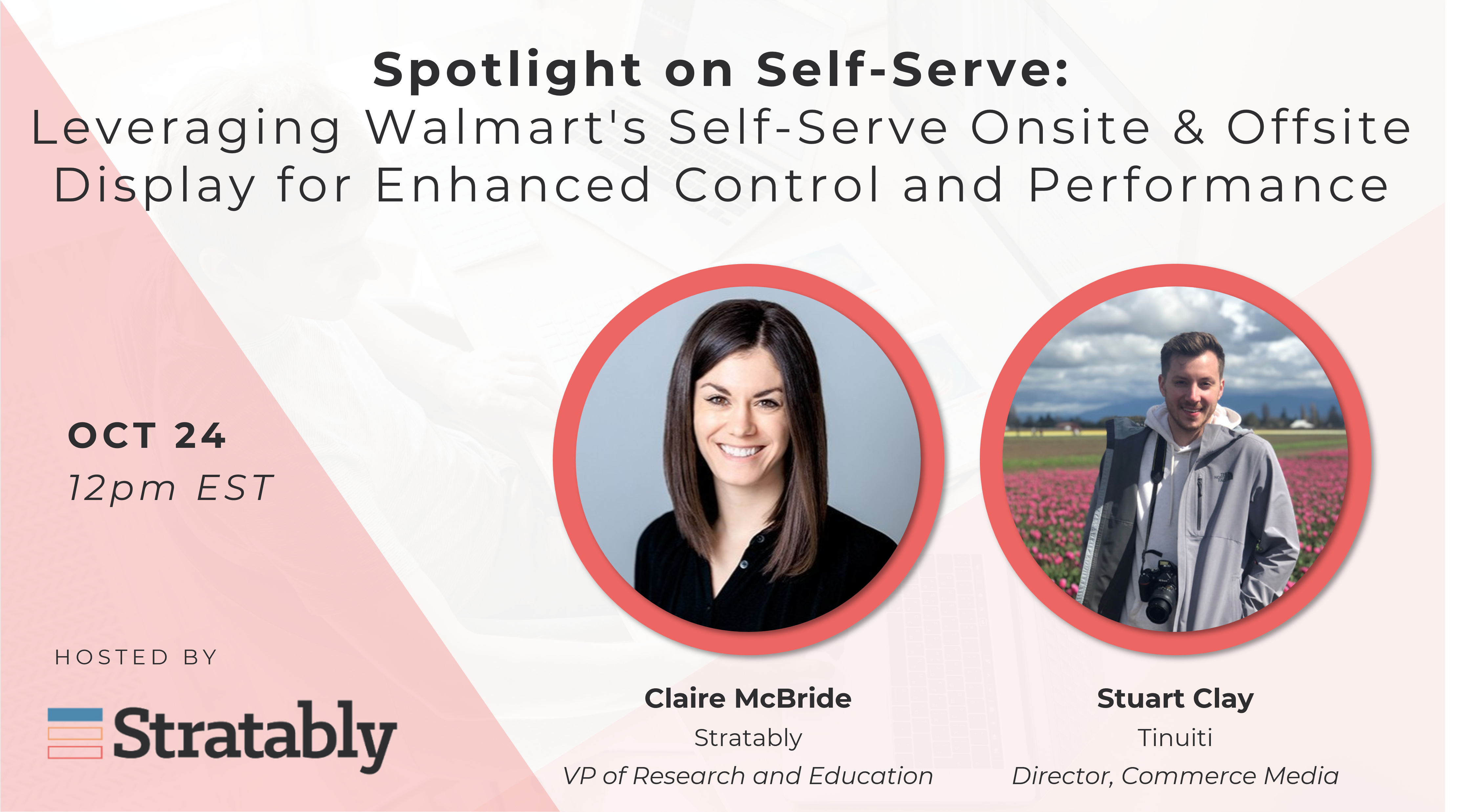 Spotlight on Self-Serve:
Leveraging Walmart's Self-Serve Onsite & Offsite Display for Enhanced Control and Performance

OCT 24
12pm EST

HOSTED BY
Stratably

Claire McBride
Stratably
VP of Research and Education

Stuart Clay
Tinuiti
Director, Commerce Media